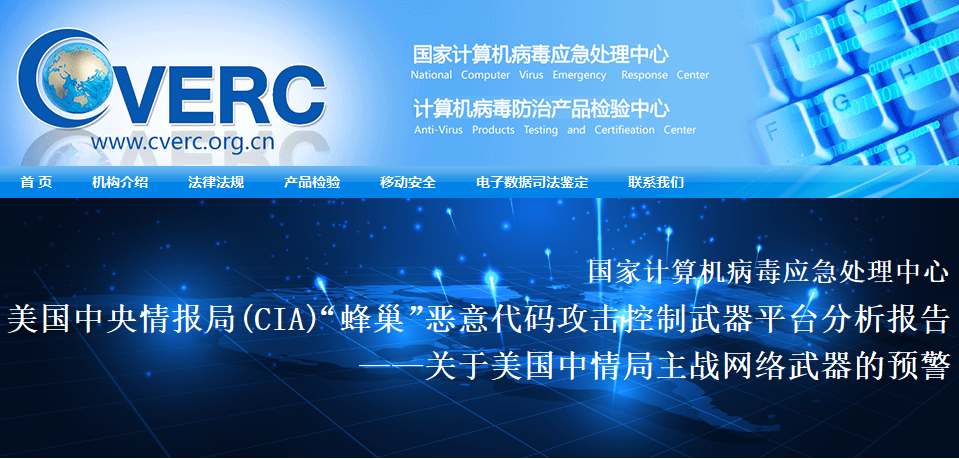 CVERC
www.cverc.org.cn

国家计算机病毒应急处理中心
National Computer Virus Emergency Response Center
计算机病毒防治产品检验中心
Anti-Virus Products Testing and Certifieation Center

首 页　机构介绍　法律法规　产品检验　移动安全　电子数据司法鉴定　联系我们

国家计算机病毒应急处理中心
美国中央情报局(CIA)“蜂巢”恶意代码攻击控制武器平台分析报告
——关于美国中情局主战网络武器的预警